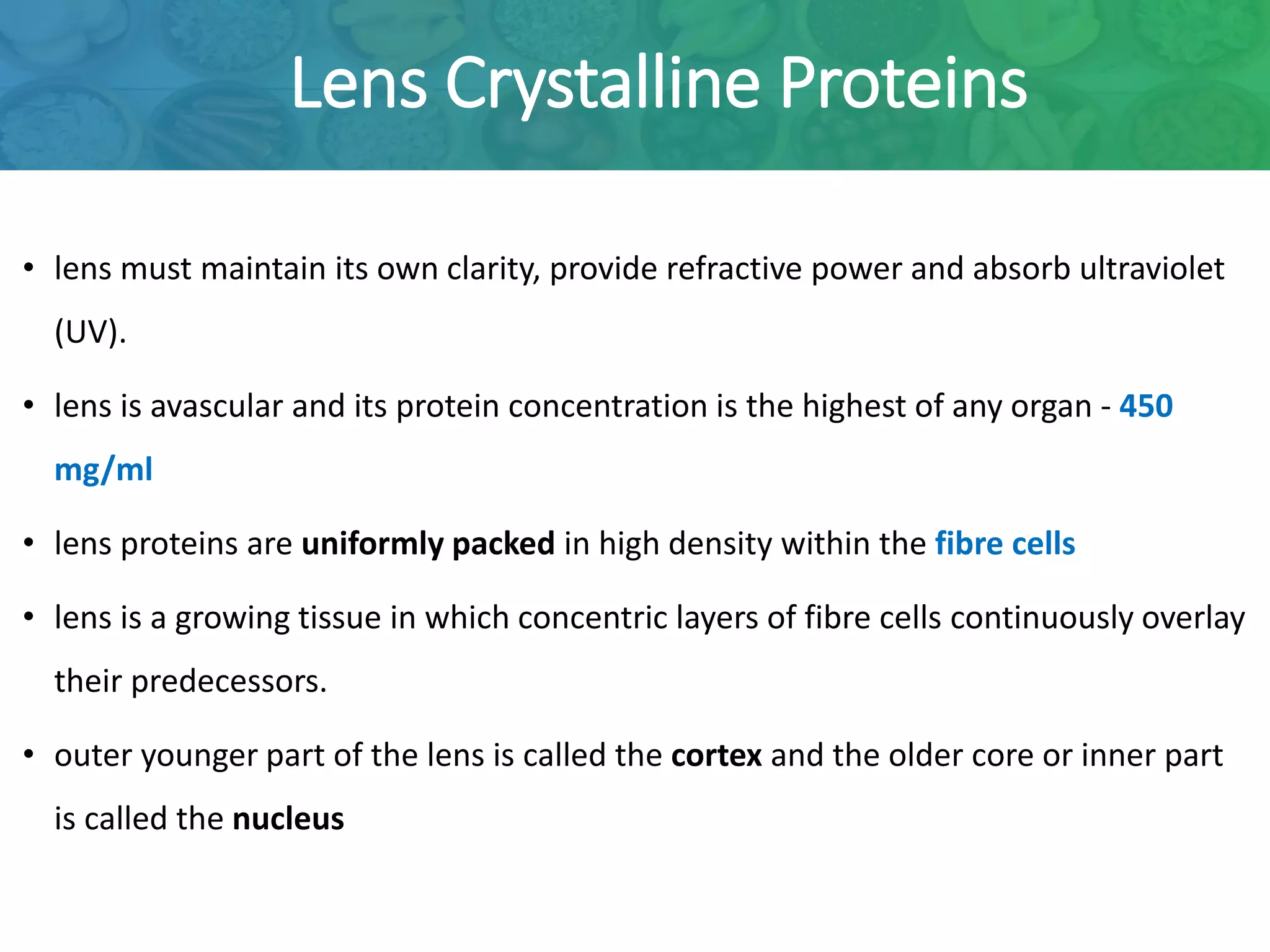 Lens Crystalline Proteins

• lens must maintain its own clarity, provide refractive power and absorb ultraviolet (UV).

• lens is avascular and its protein concentration is the highest of any organ - 450 mg/ml

• lens proteins are uniformly packed in high density within the fibre cells

• lens is a growing tissue in which concentric layers of fibre cells continuously overlay their predecessors.

• outer younger part of the lens is called the cortex and the older core or inner part is called the nucleus